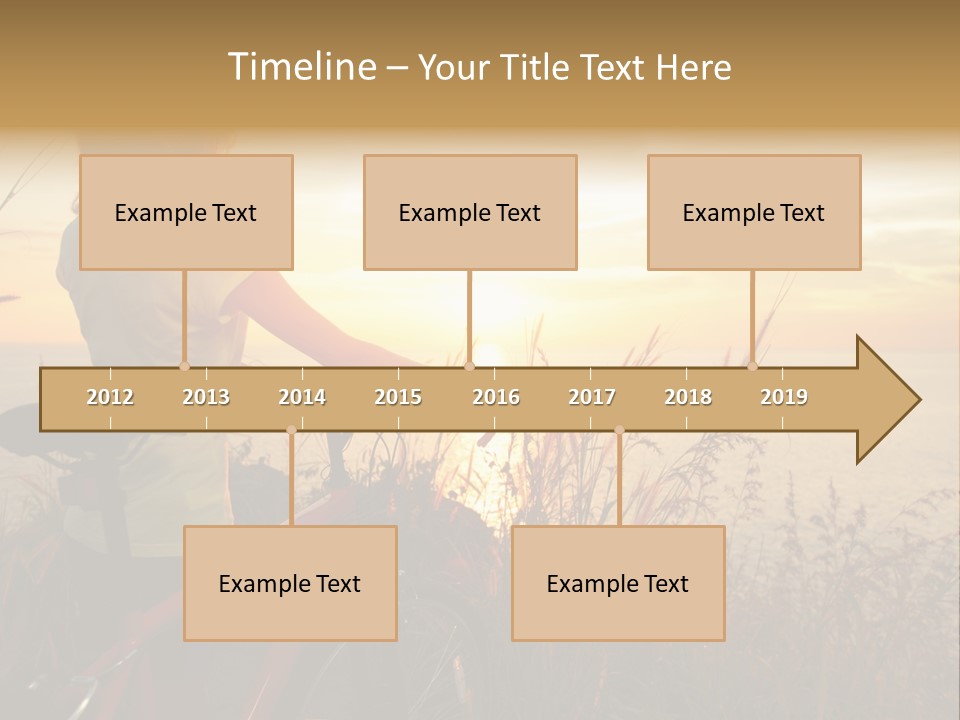 Timeline – Your Title Text Here

Example Text

Example Text

Example Text

2012 2013 2014 2015 2016 2017 2018 2019

Example Text

Example Text